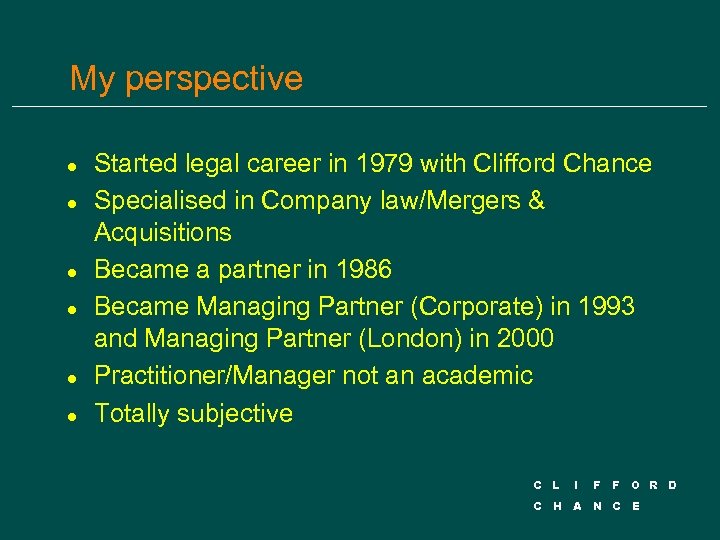 My perspective

- Started legal career in 1979 with Clifford Chance
- Specialised in Company law/Mergers & Acquisitions
- Became a partner in 1986
- Became Managing Partner (Corporate) in 1993 and Managing Partner (London) in 2000
- Practitioner/Manager not an academic
- Totally subjective

CLIFFORD
CHANCE